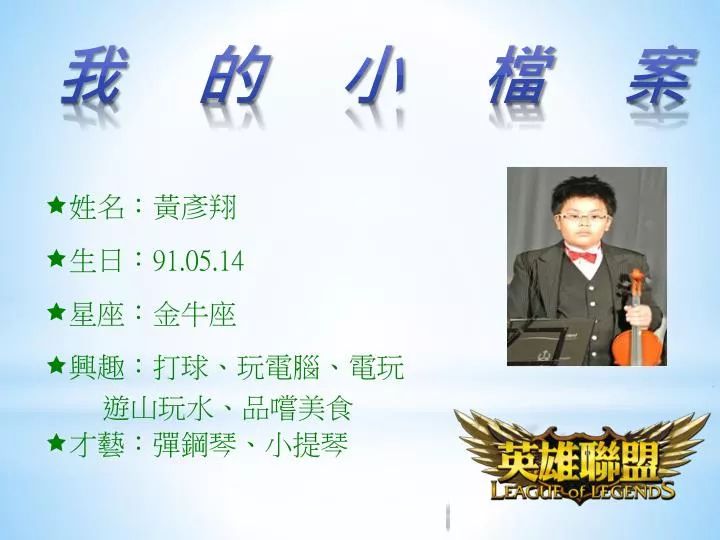 我的小檔案

★姓名：黃彥翔

★生日：91.05.14

★星座：金牛座

★興趣：打球、玩電腦、電玩 遊山玩水、品嚐美食
★才藝：彈鋼琴、小提琴

英雄聯盟
LEAGUE of LEGENDS